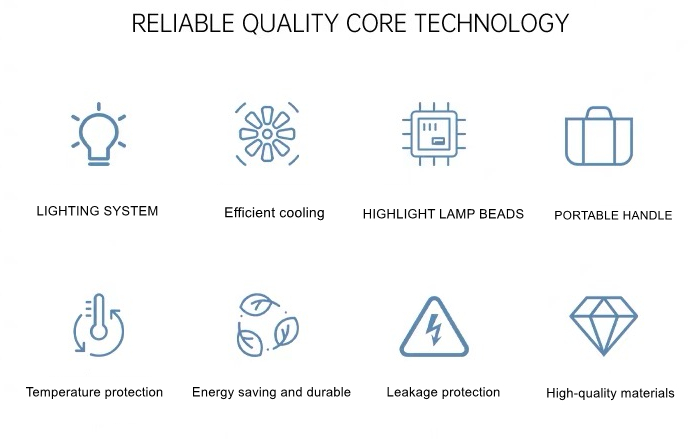 RELIABLE QUALITY CORE TECHNOLOGY

LIGHTING SYSTEM

Efficient cooling

HIGHLIGHT LAMP BEADS

PORTABLE HANDLE

Temperature protection

Energy saving and durable

Leakage protection

High-quality materials